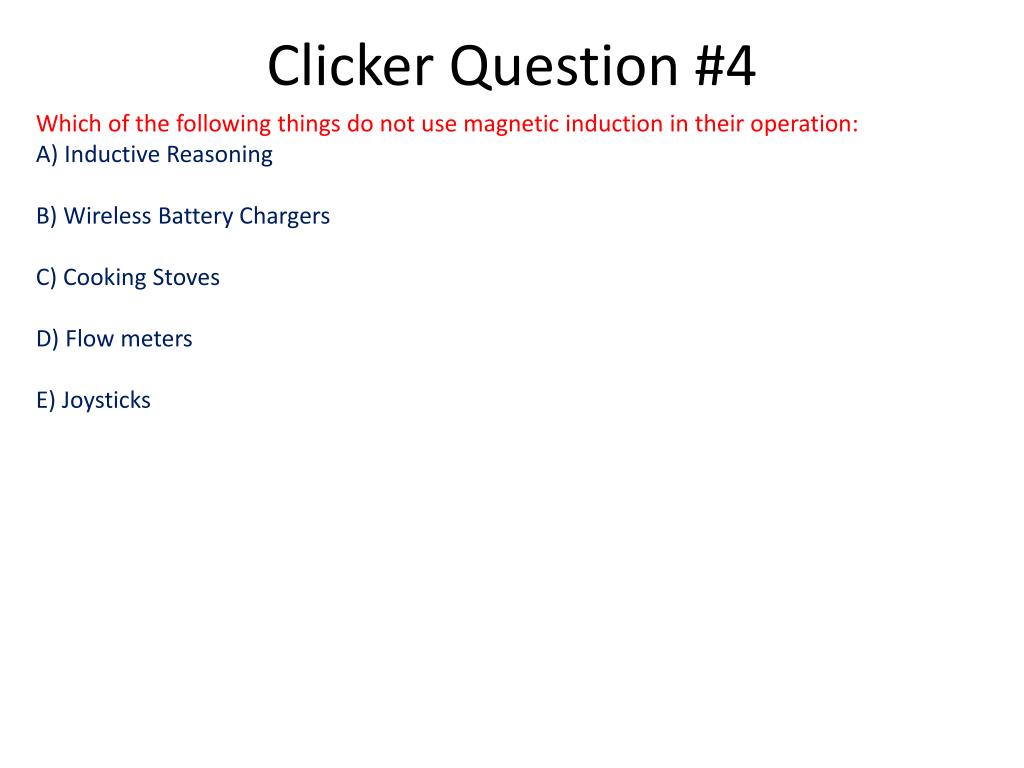 Clicker Question #4

Which of the following things do not use magnetic induction in their operation:
A) Inductive Reasoning

B) Wireless Battery Chargers

C) Cooking Stoves

D) Flow meters

E) Joysticks